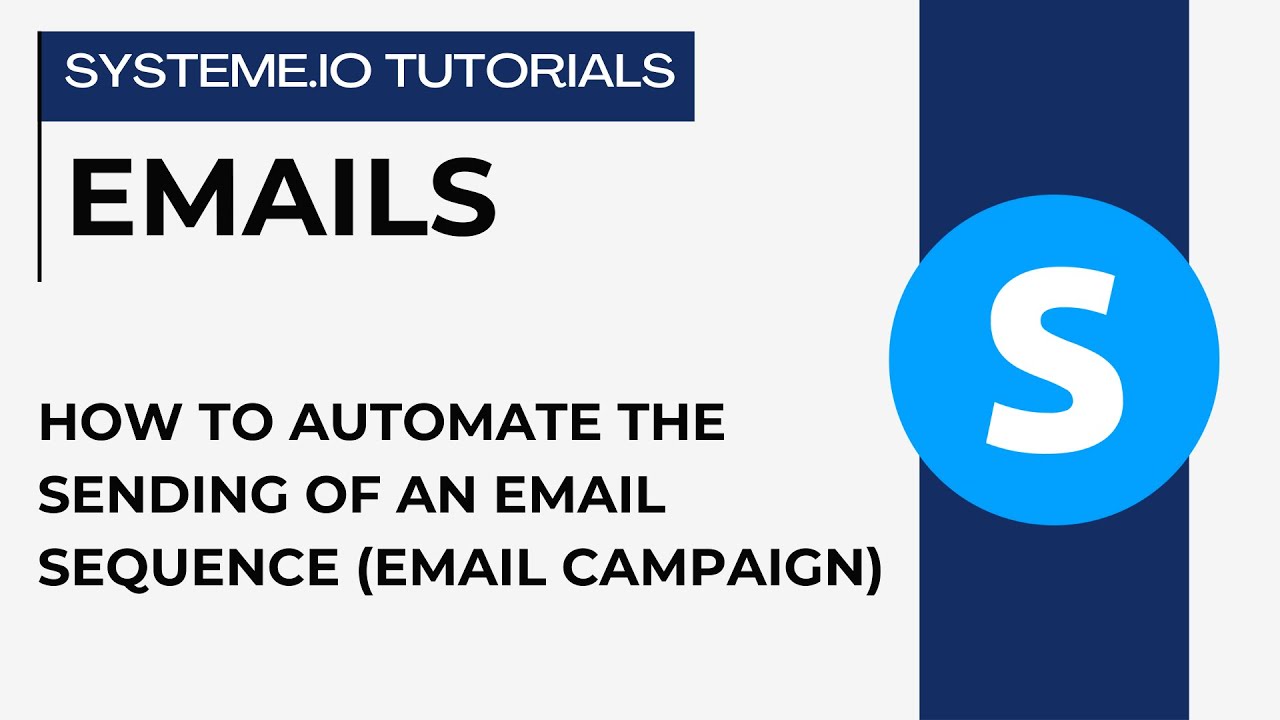 SYSTEME.IO TUTORIALS

EMAILS

HOW TO AUTOMATE THE SENDING OF AN EMAIL SEQUENCE (EMAIL CAMPAIGN)

S